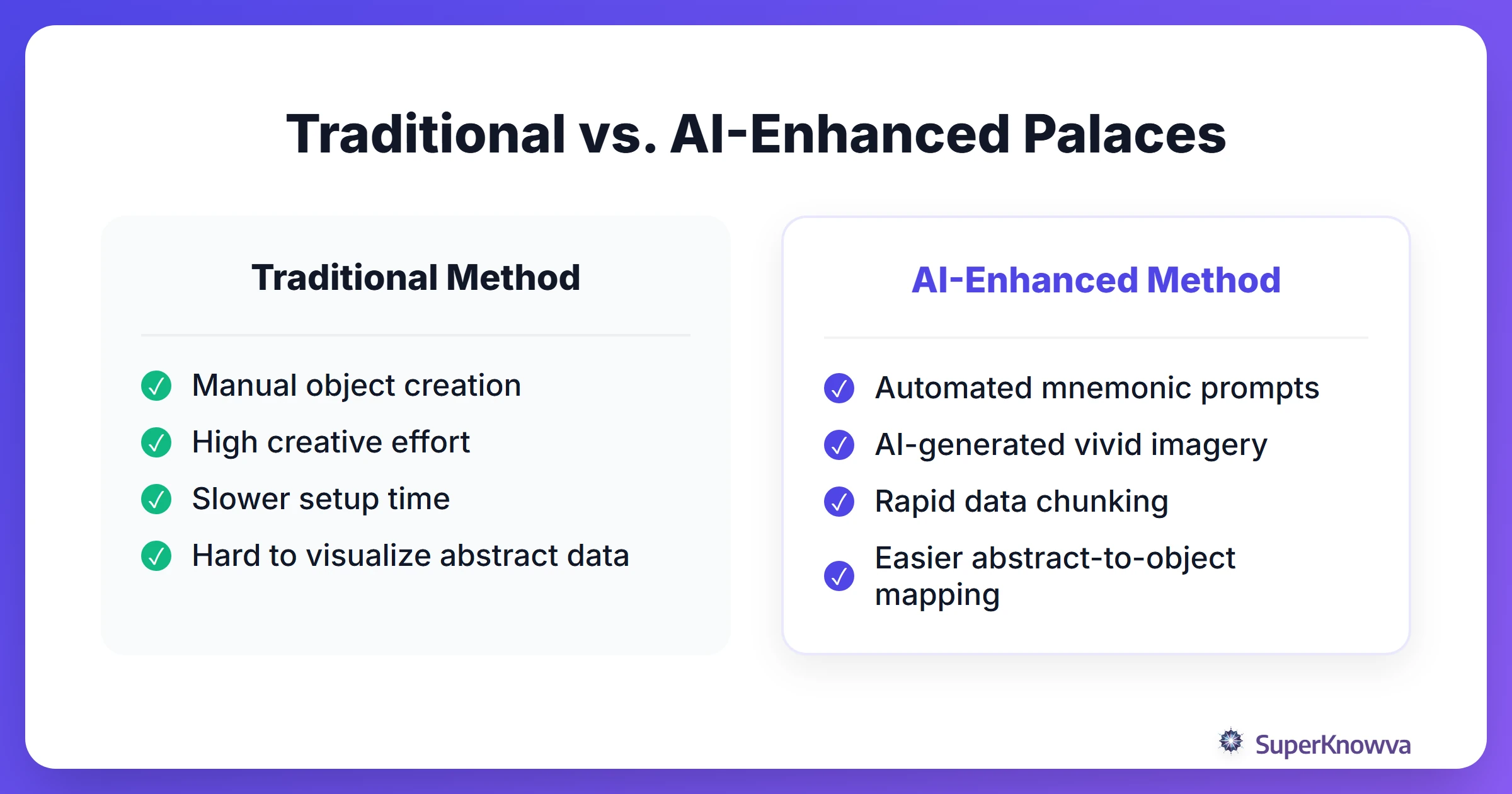 Traditional vs. AI-Enhanced Palaces

Traditional Method

Manual object creation

High creative effort

Slower setup time

Hard to visualize abstract data

AI-Enhanced Method

Automated mnemonic prompts

AI-generated vivid imagery

Rapid data chunking

Easier abstract-to-object mapping

SuperKnowva